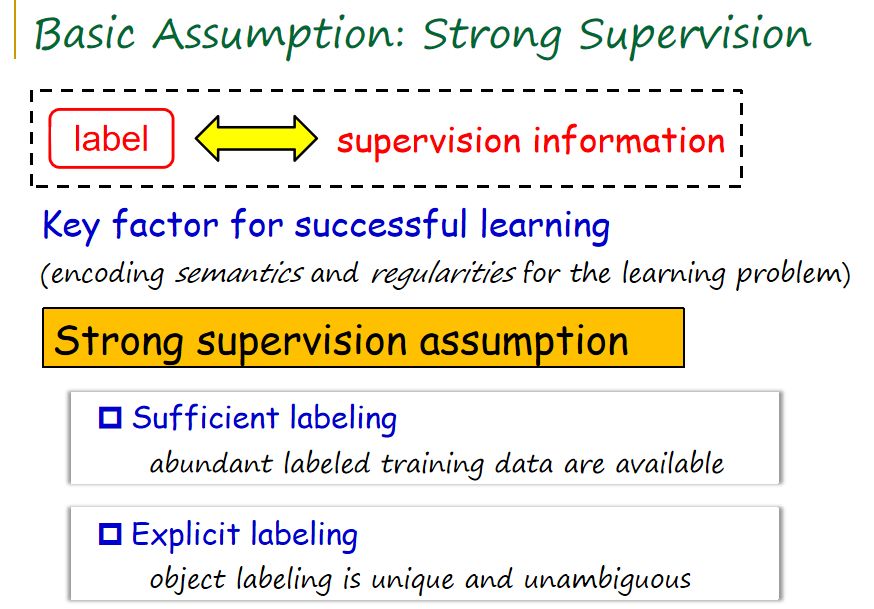 Basic Assumption: Strong Supervision

label supervision information

Key factor for successful learning
(encoding semantics and regularities for the learning problem)

Strong supervision assumption

Sufficient labeling
abundant labeled training data are available

Explicit labeling
object labeling is unique and unambiguous